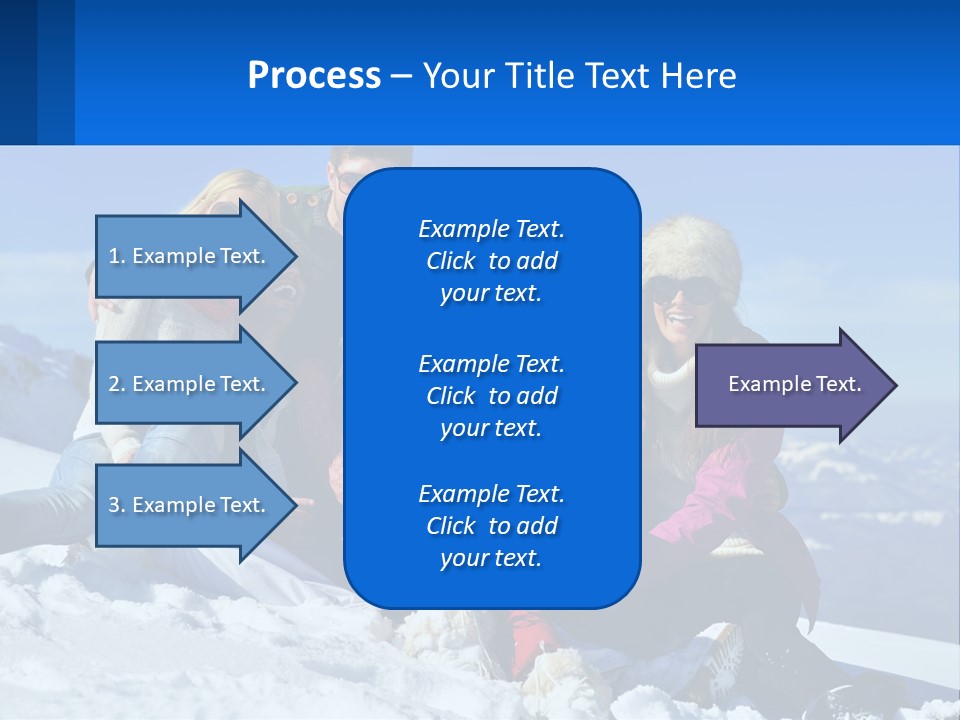 Process – Your Title Text Here

1. Example Text.

2. Example Text.

3. Example Text.

Example Text. Click to add your text.

Example Text. Click to add your text.

Example Text. Click to add your text.

Example Text.